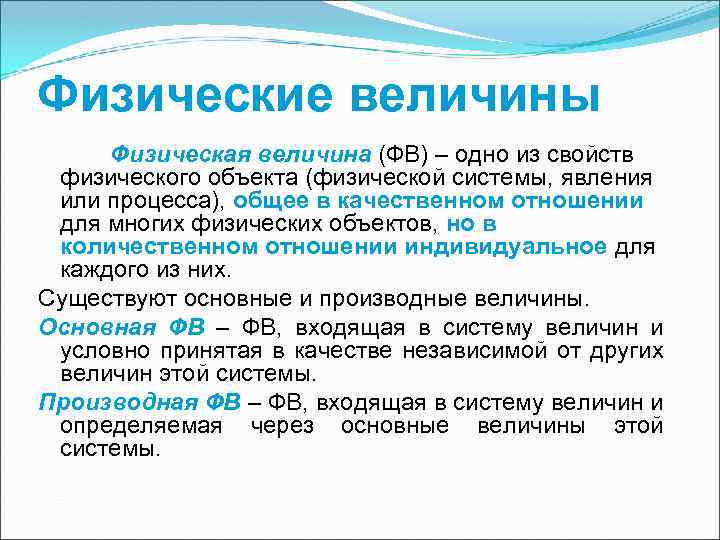 Физические величины

Физическая величина (ФВ) – одно из свойств физического объекта (физической системы, явления или процесса), общее в качественном отношении для многих физических объектов, но в количественном отношении индивидуальное для каждого из них.

Существуют основные и производные величины.

Основная ФВ – ФВ, входящая в систему величин и условно принятая в качестве независимой от других величин этой системы.

Производная ФВ – ФВ, входящая в систему величин и определяемая через основные величины этой системы.